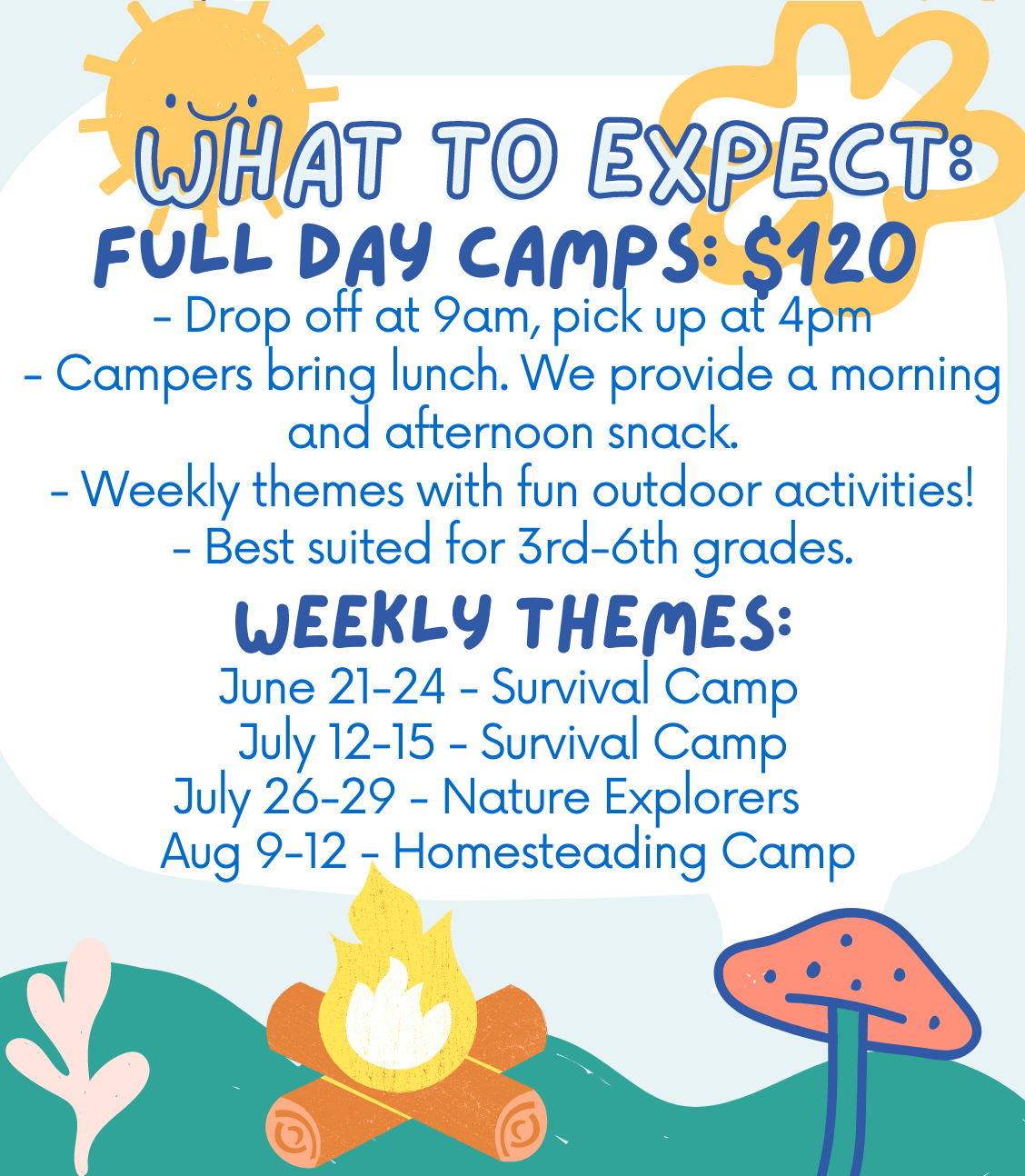 WHAT TO EXPECT:
FULL DAY CAMPS: $120

- Drop off at 9am, pick up at 4pm
- Campers bring lunch. We provide a morning and afternoon snack.
- Weekly themes with fun outdoor activities!
- Best suited for 3rd-6th grades.

WEEKLY THEMES:

June 21-24 - Survival Camp
July 12-15 - Survival Camp
July 26-29 - Nature Explorers
Aug 9-12 - Homesteading Camp